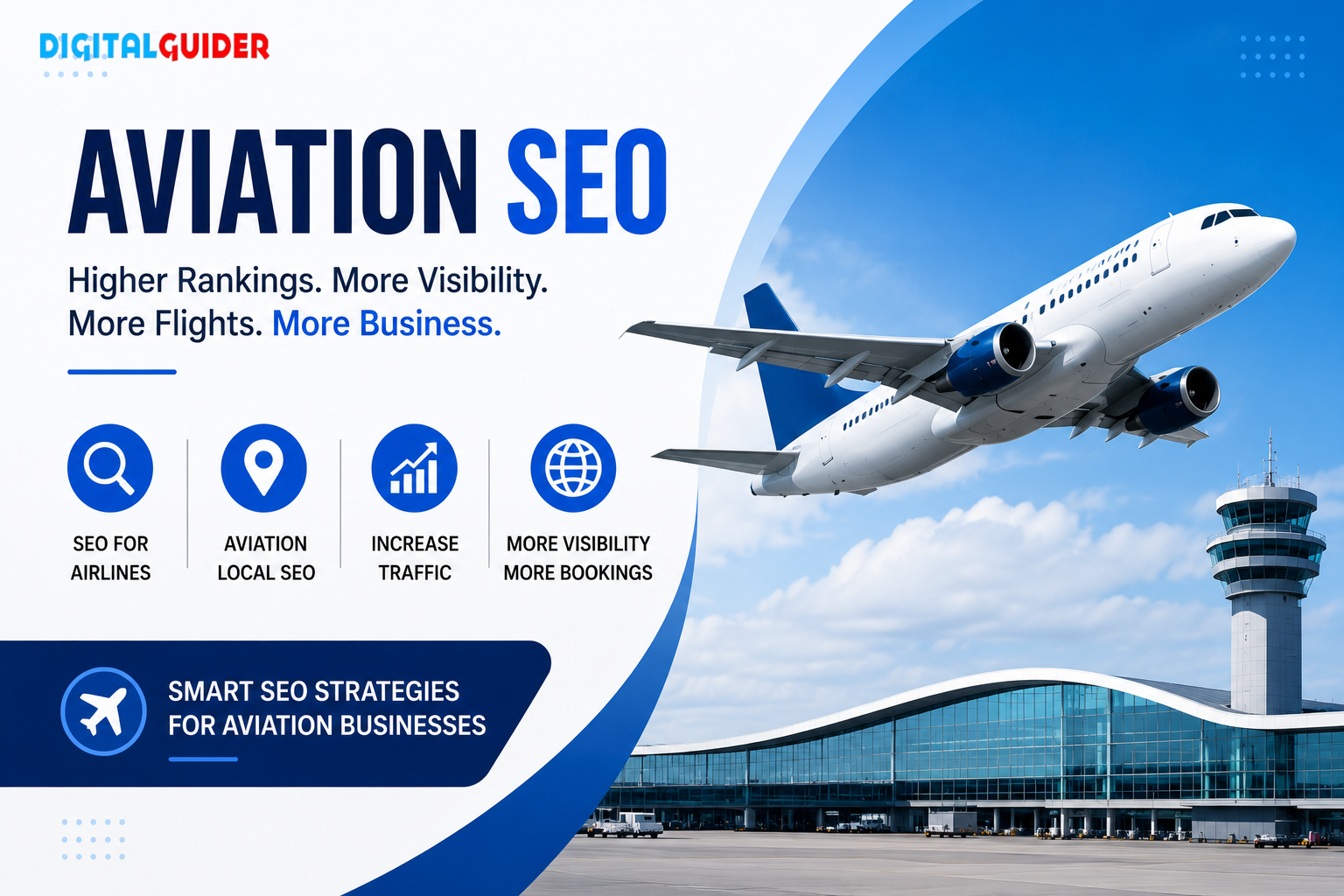 DIGITALGUIDER

AVIATION SEO

Higher Rankings. More Visibility.
More Flights. More Business.

SEO FOR AIRLINES

AVIATION LOCAL SEO

INCREASE TRAFFIC

MORE VISIBILITY MORE BOOKINGS

SMART SEO STRATEGIES FOR AVIATION BUSINESSES